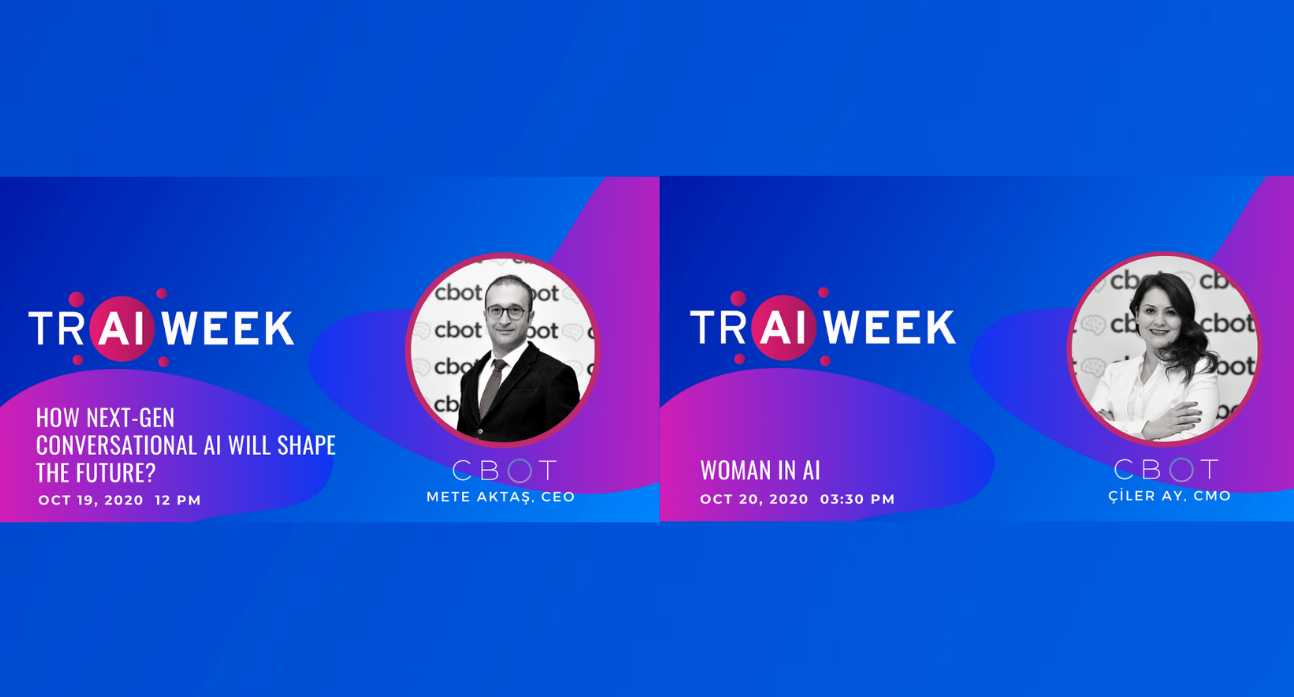 TRAI WEEK

HOW NEXT-GEN CONVERSATIONAL AI WILL SHAPE THE FUTURE?

OCT 19, 2020 12 PM

cbot cbot cbot cbot cbot cbot

CBOT
METE AKTAŞ, CEO

TRAI WEEK

WOMAN IN AI

OCT 20, 2020 03:30 PM

cbot cbot cbot cbot cbot

CBOT
ÇİLER AY, CMO